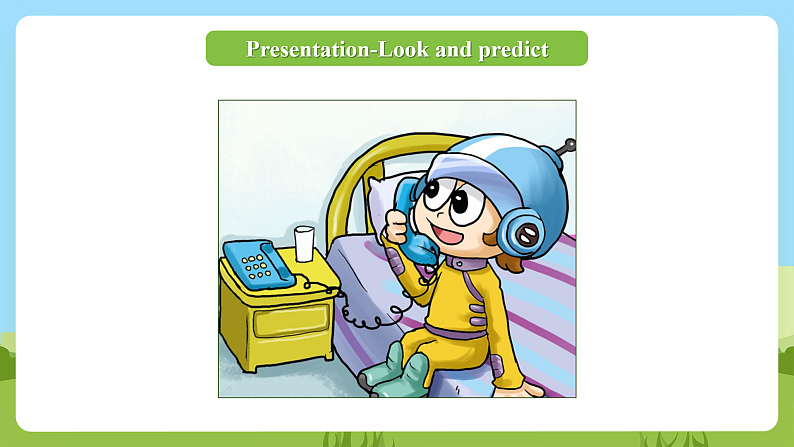 Presentation-Look and predict